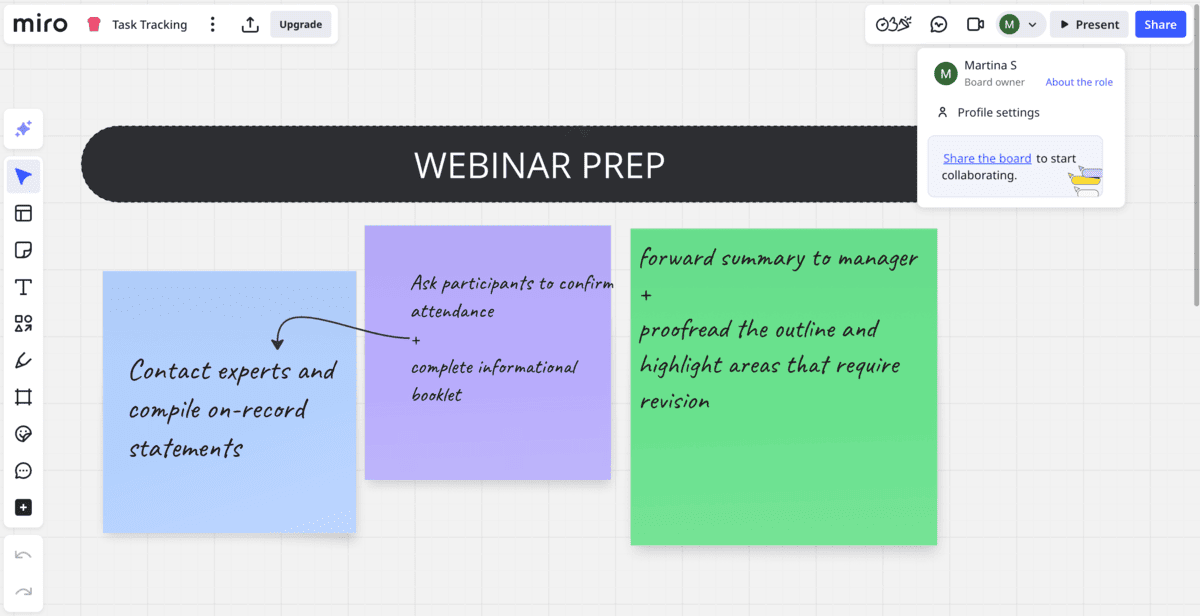 miro Task Tracking Upgrade

M Present Share

M Martina S
Board owner About the role

Profile settings

Share the board to start collaborating.

WEBINAR PREP

Contact experts and compile on-record statements

Ask participants to confirm attendance
+
complete informational booklet

forward summary to manager
+
proofread the outline and highlight areas that require revision